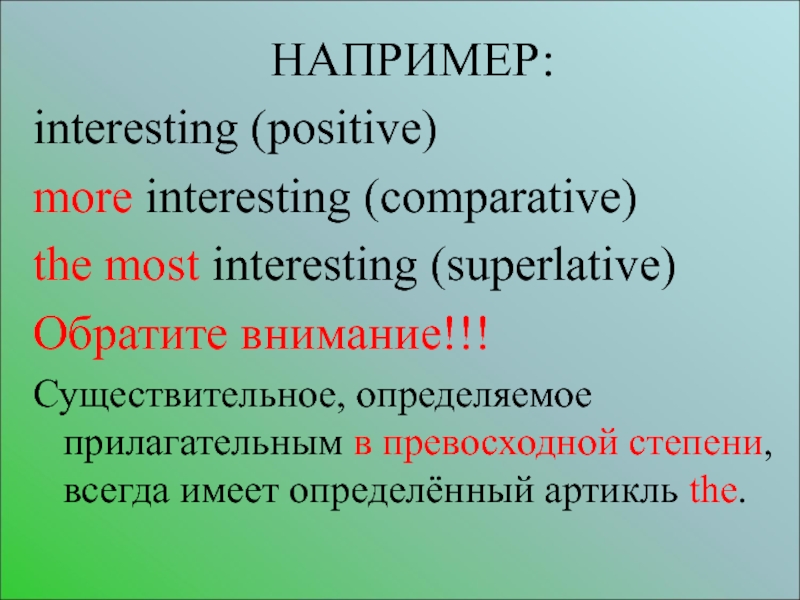 НАПРИМЕР:

interesting (positive)

more interesting (comparative)

the most interesting (superlative)

Обратите внимание!!!

Существительное, определяемое прилагательным в превосходной степени, всегда имеет определённый артикль the.